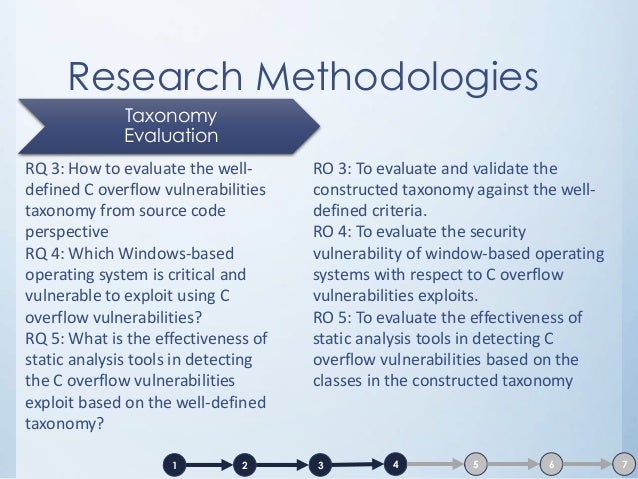 Research Methodologies

Taxonomy Evaluation

RQ 3: How to evaluate the well-defined C overflow vulnerabilities taxonomy from source code perspective
RQ 4: Which Windows-based operating system is critical and vulnerable to exploit using C overflow vulnerabilities?
RQ 5: What is the effectiveness of static analysis tools in detecting the C overflow vulnerabilities exploit based on the well-defined taxonomy?

RO 3: To evaluate and validate the constructed taxonomy against the well-defined criteria.
RO 4: To evaluate the security vulnerability of window-based operating systems with respect to C overflow vulnerabilities exploits.
RO 5: To evaluate the effectiveness of static analysis tools in detecting C overflow vulnerabilities based on the classes in the constructed taxonomy

1 2 3 4 5 6 7